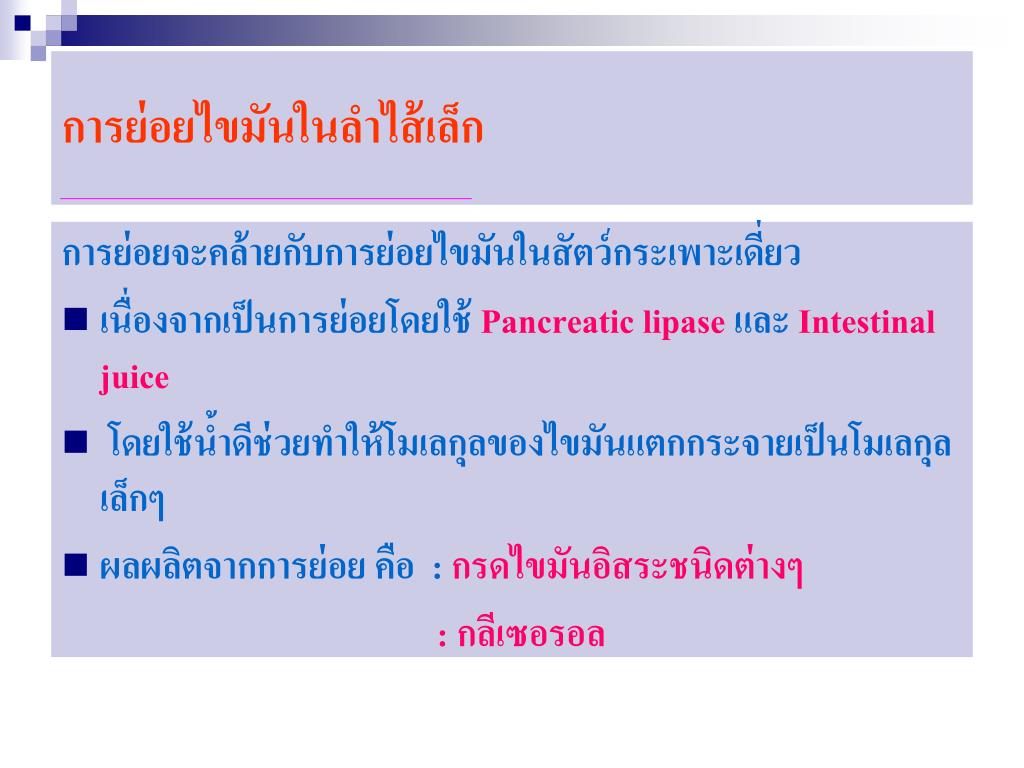 การย่อยไขมันในลำไส้เล็ก

การย่อยจะคล้ายกับการย่อยไขมันในสัตว์กระเพาะเดี่ยว

■ เนื่องจากเป็นการย่อยโดยใช้ Pancreatic lipase และ Intestinal juice

■ โดยใช้น้ำดีช่วยทำให้โมเลกุลของไขมันแตกกระจายเป็นโมเลกุลเล็กๆ

■ ผลผลิตจากการย่อย คือ : กรดไขมันอิสระชนิดต่างๆ

: กลีเซอรอล